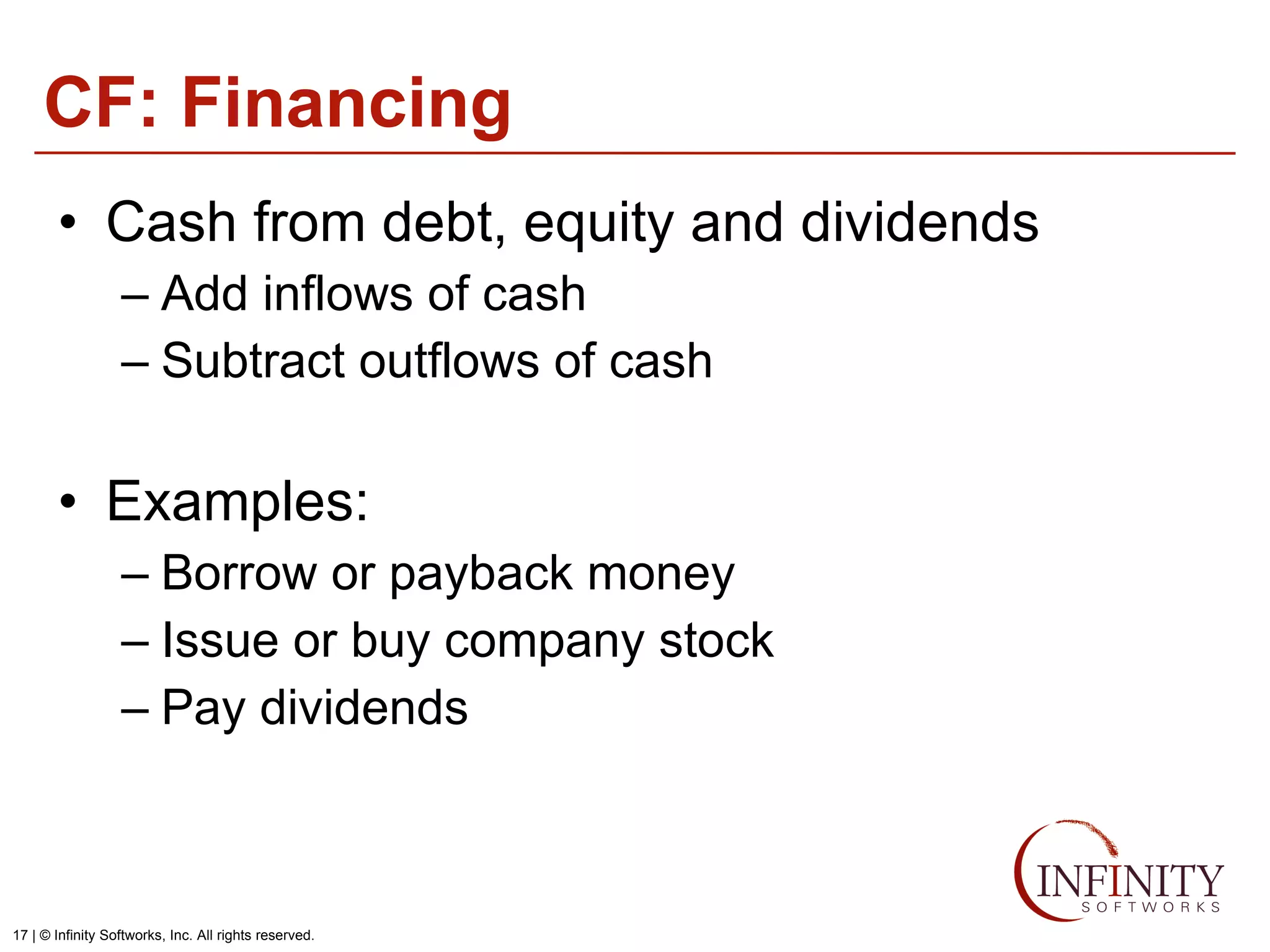 CF: Financing

• Cash from debt, equity and dividends
– Add inflows of cash
– Subtract outflows of cash

• Examples:
– Borrow or payback money
– Issue or buy company stock
– Pay dividends

INFINITY SOFTWORKS

17 | © Infinity Softworks, Inc. All rights reserved.